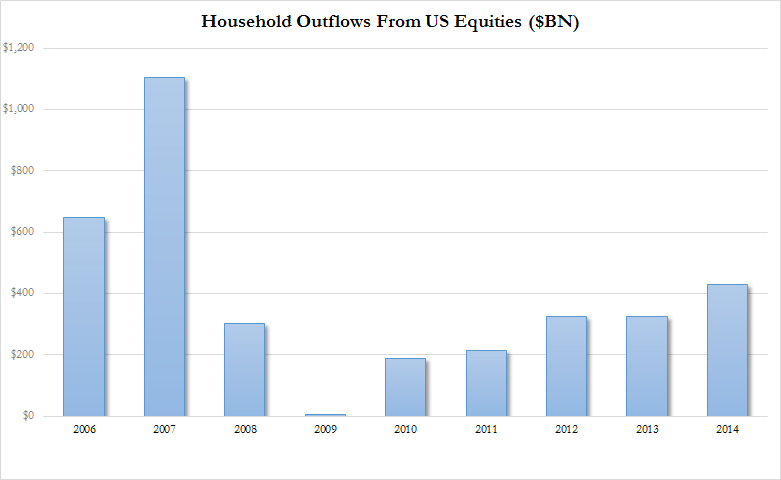 Household Outflows From US Equities ($BN)

$1,200
$1,000
$800
$600
$400
$200
$0

2006
2007
2008
2009
2010
2011
2012
2013
2014